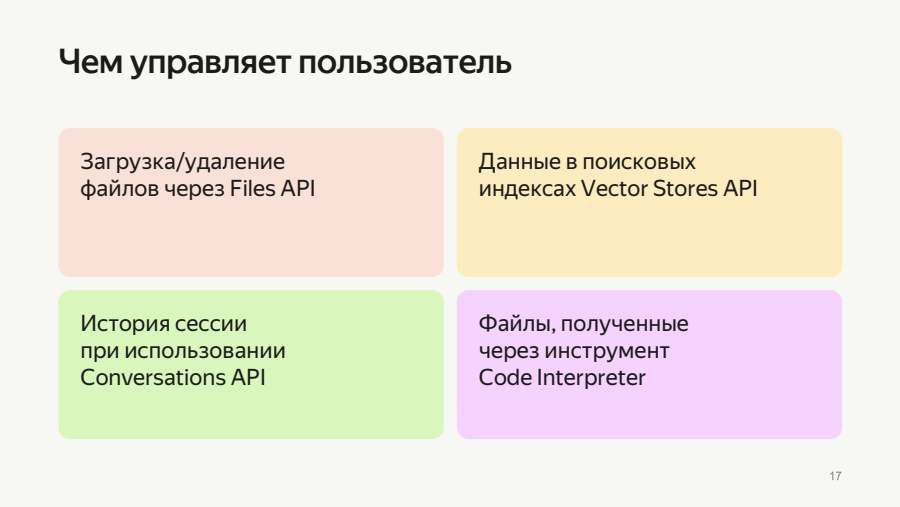 Чем управляет пользователь

Загрузка/удаление файлов через Files API

Данные в поисковых индексах Vector Stores API

История сессии при использовании Conversations API

Файлы, полученные через инструмент Code Interpreter

17